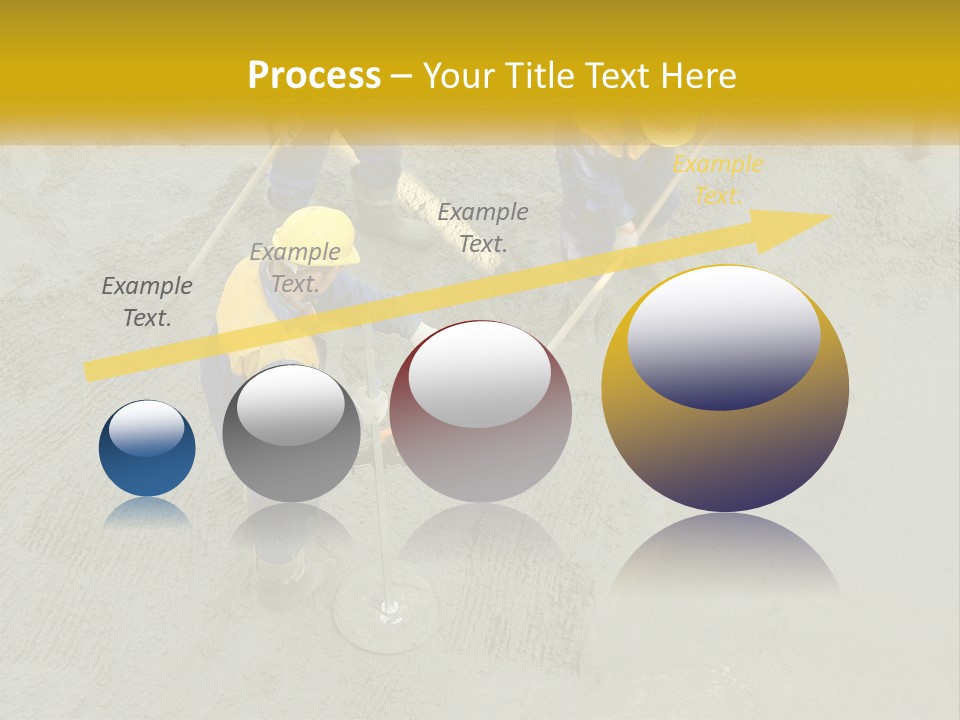 Process – Your Title Text Here

Example Text.

Example Text.

Example Text.

Example Text.